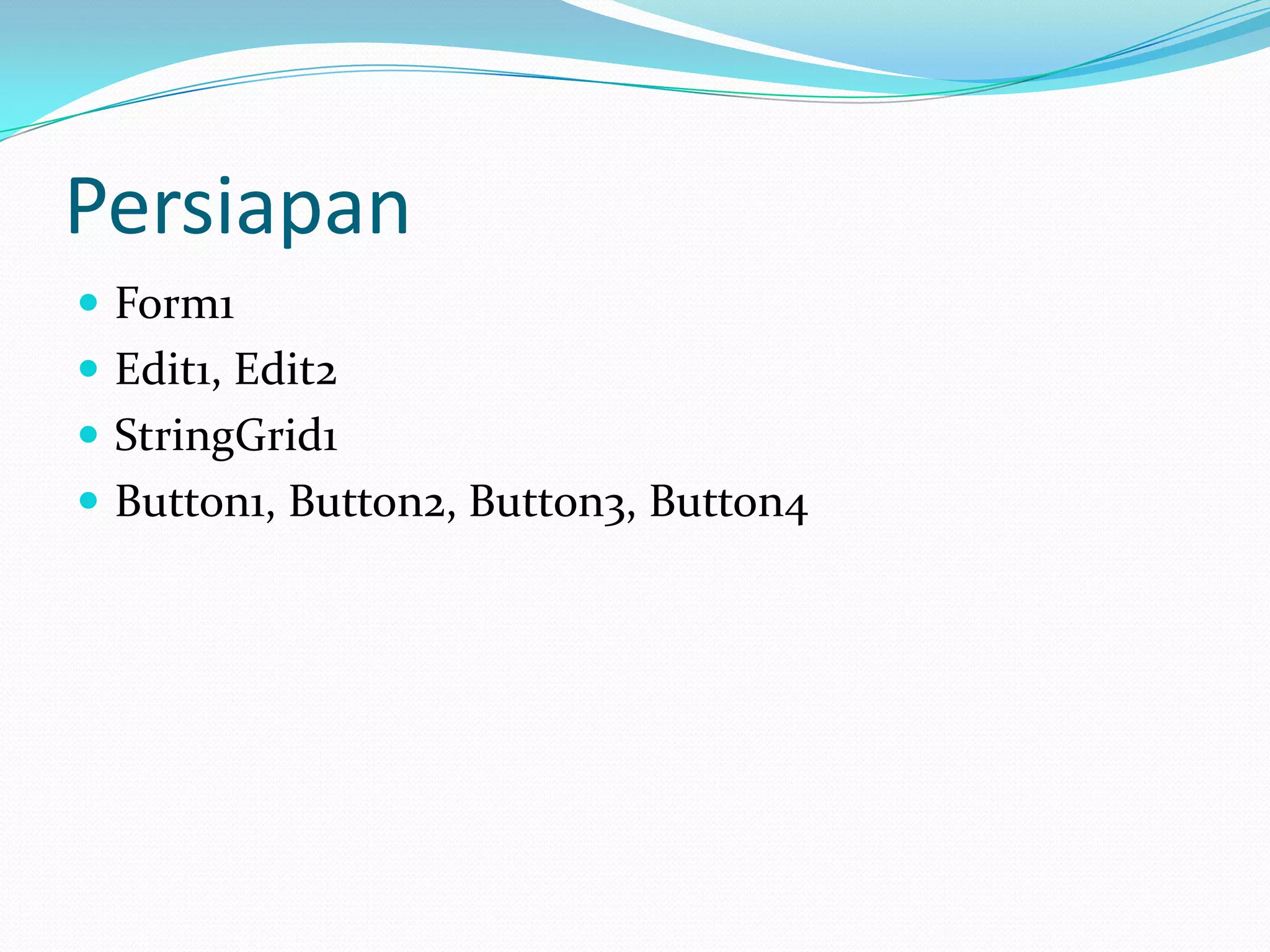 Persiapan

- Form1
- Edit1, Edit2
- StringGrid1
- Button1, Button2, Button3, Button4